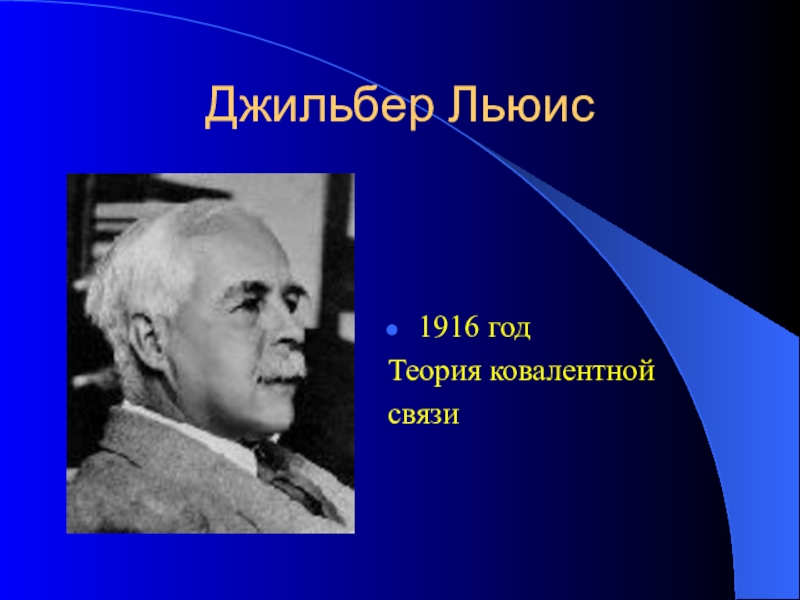 Джильбер Льюис

- 1916 год
Теория ковалентной связи